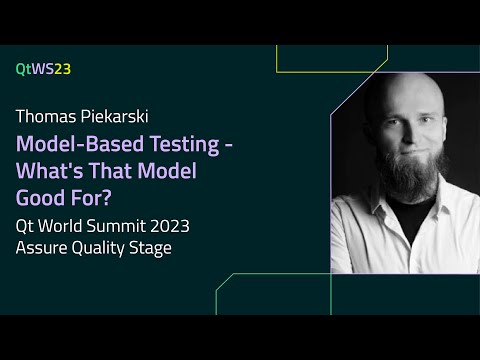 QtWS23

Thomas Piekarski

Model-Based Testing - What's That Model Good For?

Qt World Summit 2023
Assure Quality Stage